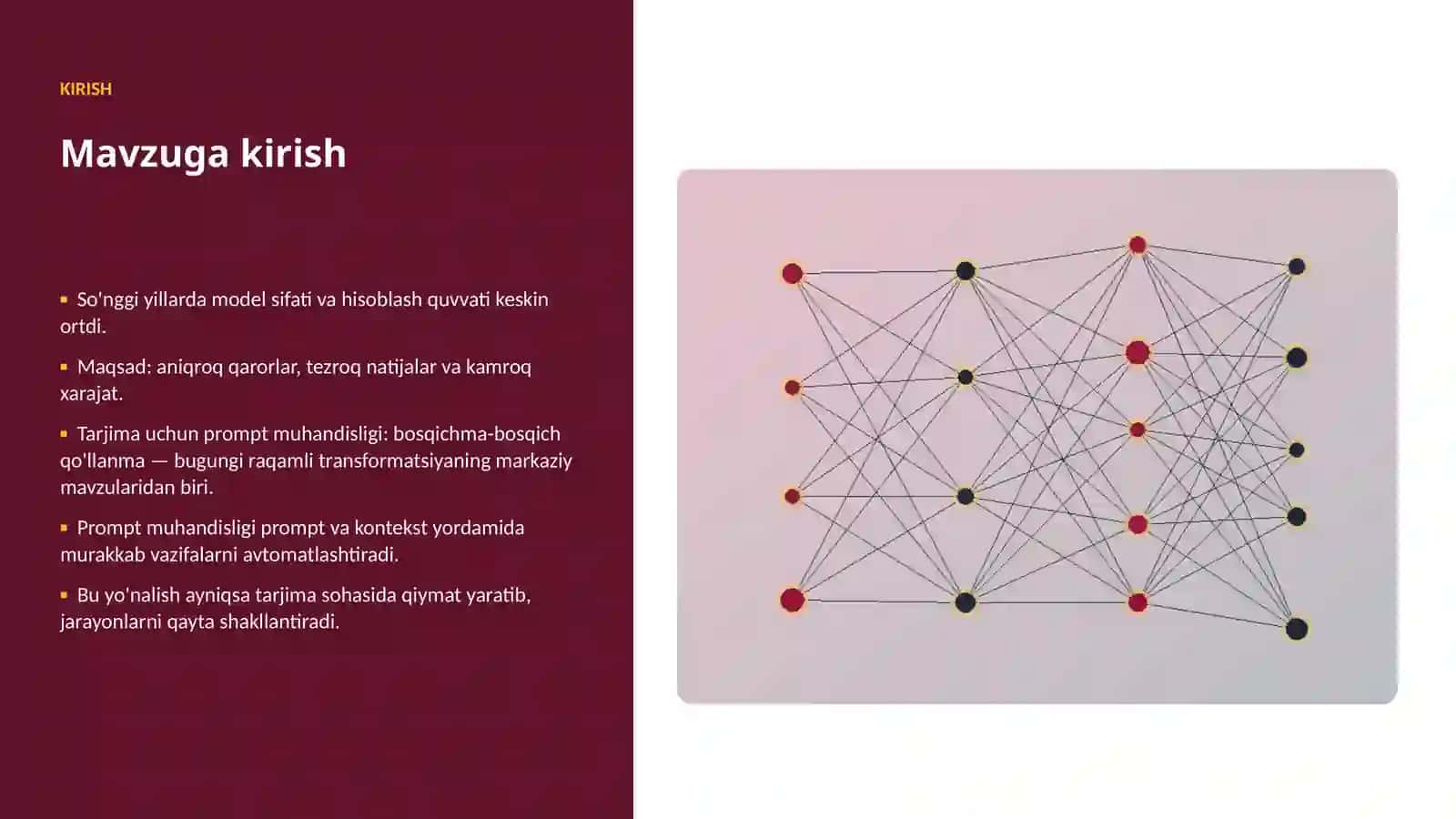 KIRISH

Mavzuga kirish

▪ So'nggi yillarda model sifati va hisoblash quvvati keskin ortdi.

▪ Maqsad: aniqroq qarorlar, tezroq natijalar va kamroq xarajat.

▪ Tarjima uchun prompt muhandisligi: bosqichma-bosqich qo'llanma — bugungi raqamli transformatsiyaning markaziy mavzularidan biri.

▪ Prompt muhandisligi prompt va kontekst yordamida murakkab vazifalarni avtomatlashtiradi.

▪ Bu yo'nalish ayniqsa tarjima sohasida qiymat yaratib, jarayonlarni qayta shakllantiradi.